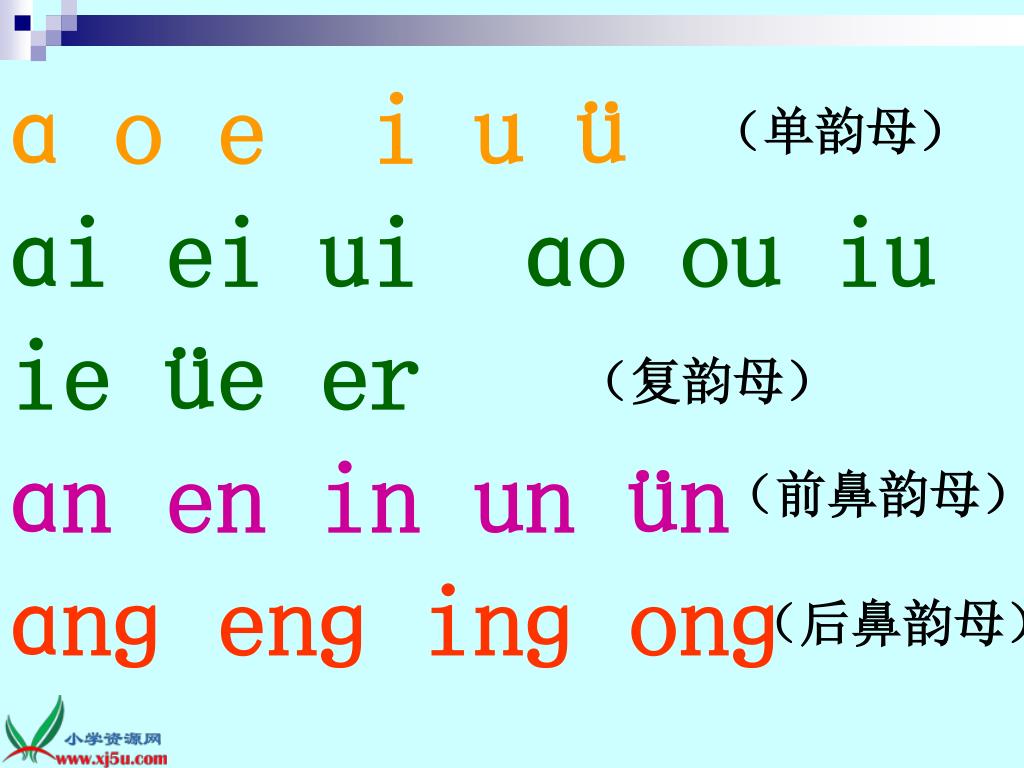 ɑ o e i u ü （单韵母）

ɑi ei ui ɑo ou iu

ie üe er （复韵母）

ɑn en in un ün （前鼻韵母）

ɑng eng ing ong （后鼻韵母）

小学资源网
www.xj5u.com